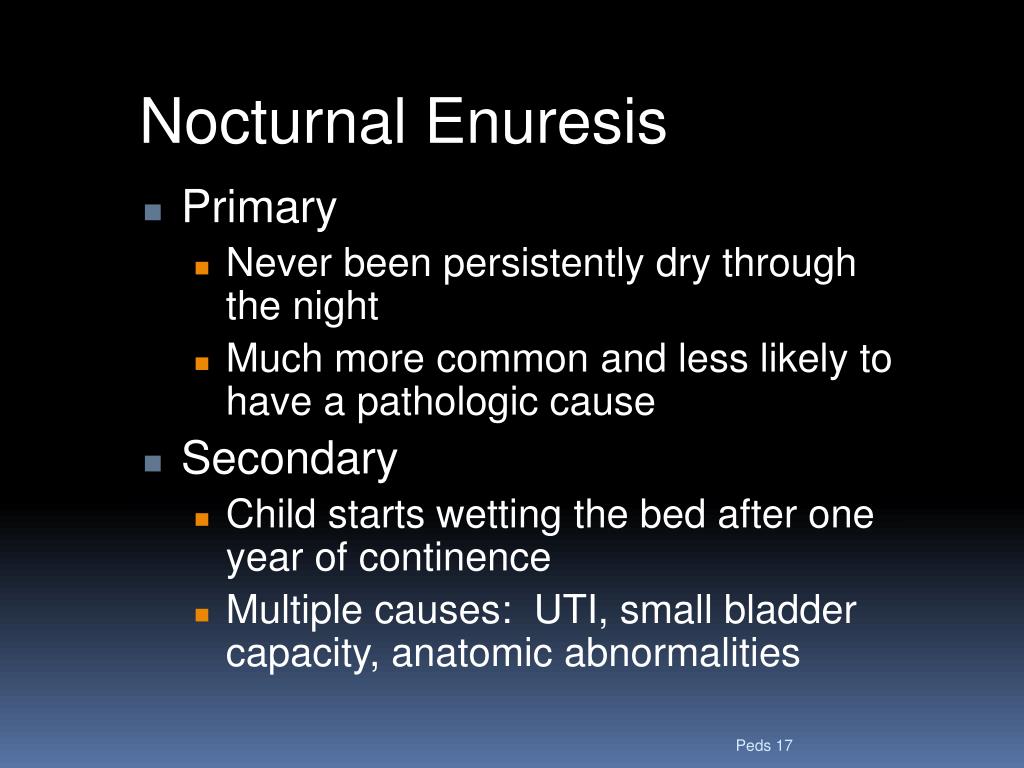 Nocturnal Enuresis

Primary
Never been persistently dry through the night
Much more common and less likely to have a pathologic cause

Secondary
Child starts wetting the bed after one year of continence
Multiple causes:  UTI, small bladder capacity, anatomic abnormalities

Peds 17